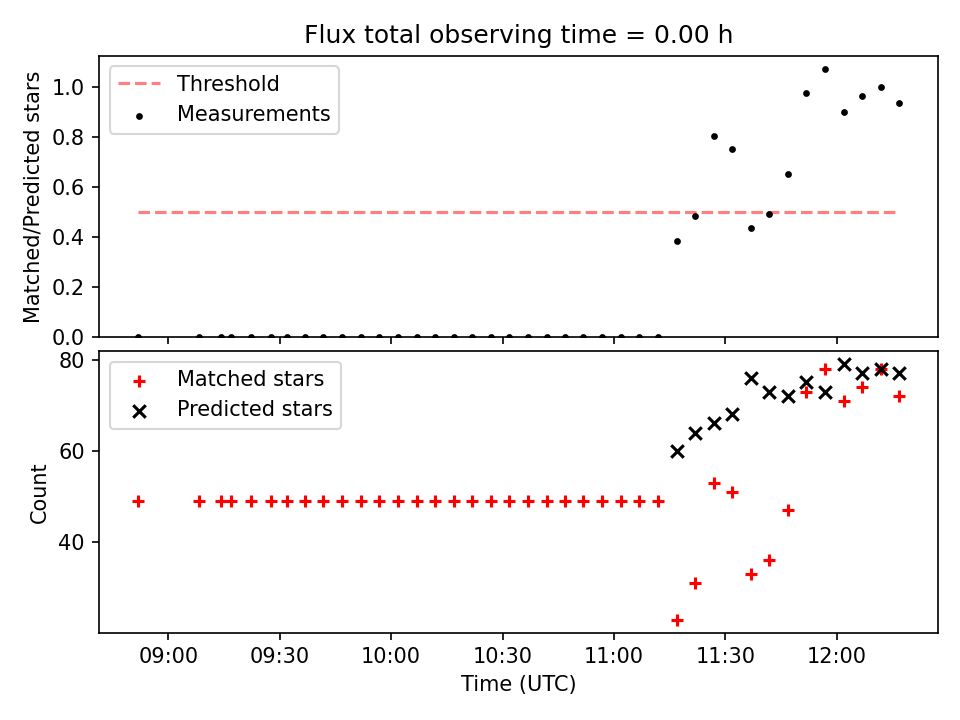 Flux total observing time = 0.00 h

Threshold
Measurements

Matched/Predicted stars

1.0
0.8
0.6
0.4
0.2
0.0

Matched stars
Predicted stars

Count

80
60
40

09:00
09:30
10:00
10:30
11:00
11:30
12:00

Time (UTC)